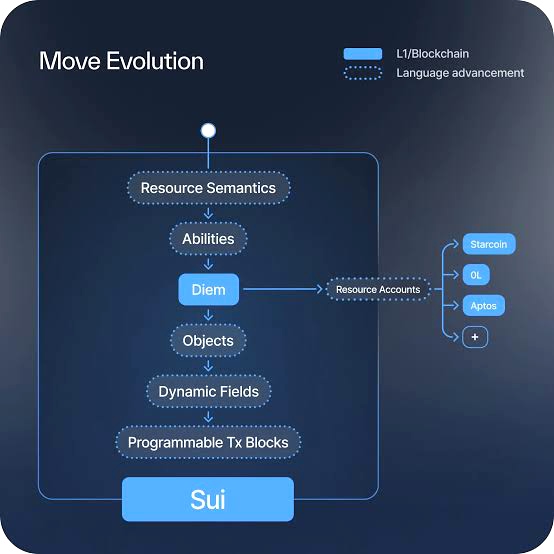 Move Evolution

L1/Blockchain
Language advancement

Resource Semantics
Abilities
Diem
Objects
Dynamic Fields
Programmable Tx Blocks
Sui

Resource Accounts

Starcoin
0L
Aptos
+